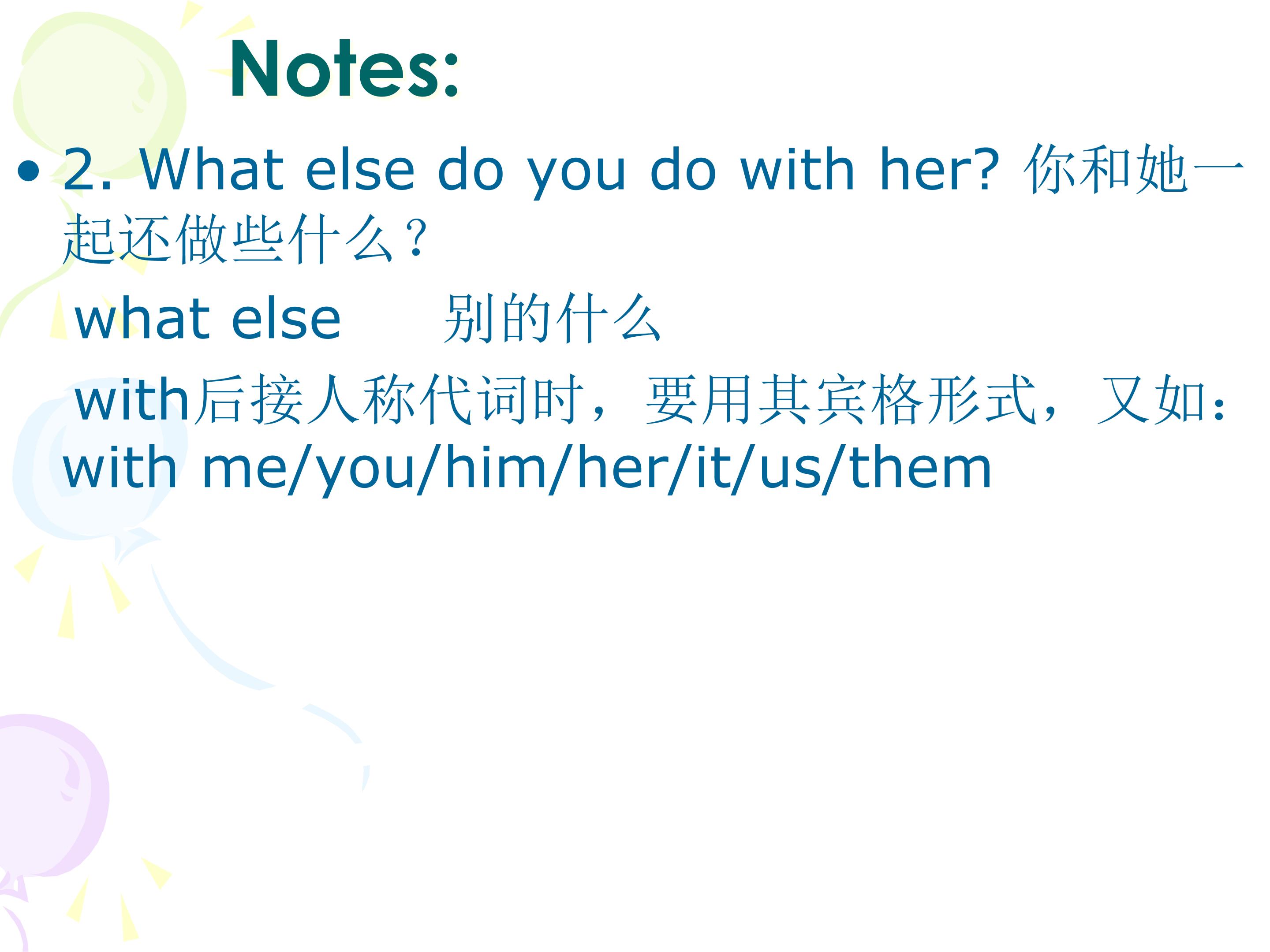 Notes:

• 2. What else do you do with her? 你和她一起还做些什么？

what else 别的什么

with后接人称代词时，要用其宾格形式，又如：with me/you/him/her/it/us/them